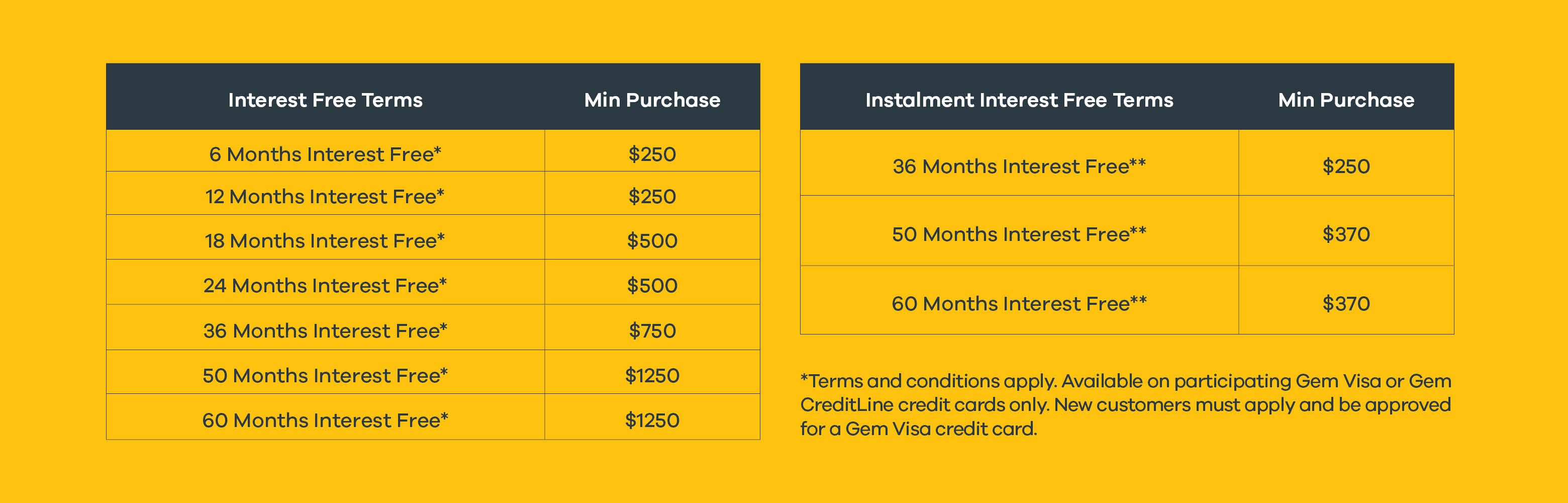 | Interest Free Terms | Min Purchase |
|---|---|
| 6 Months Interest Free* | \$250 |
| 12 Months Interest Free* | \$250 |
| 18 Months Interest Free* | \$500 |
| 24 Months Interest Free* | \$500 |
| 36 Months Interest Free* | \$750 |
| 50 Months Interest Free* | \$1250 |
| 60 Months Interest Free* | \$1250 |

| Instalment Interest Free Terms | Min Purchase |
|---|---|
| 36 Months Interest Free** | \$250 |
| 50 Months Interest Free** | \$370 |
| 60 Months Interest Free** | \$370 |

*Terms and conditions apply. Available on participating Gem Visa or Gem CreditLine credit cards only. New customers must apply and be approved for a Gem Visa credit card.